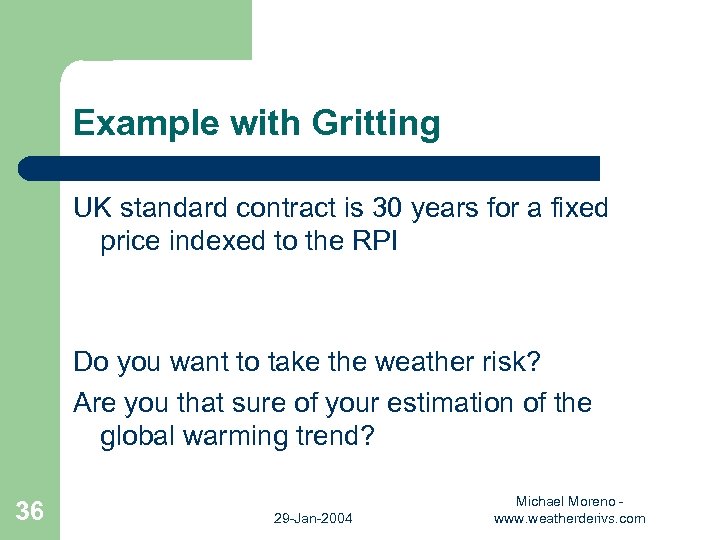 Example with Gritting

UK standard contract is 30 years for a fixed price indexed to the RPI

Do you want to take the weather risk?

Are you that sure of your estimation of the global warming trend?

36

29-Jan-2004

Michael Moreno - www.weatherderivs.com